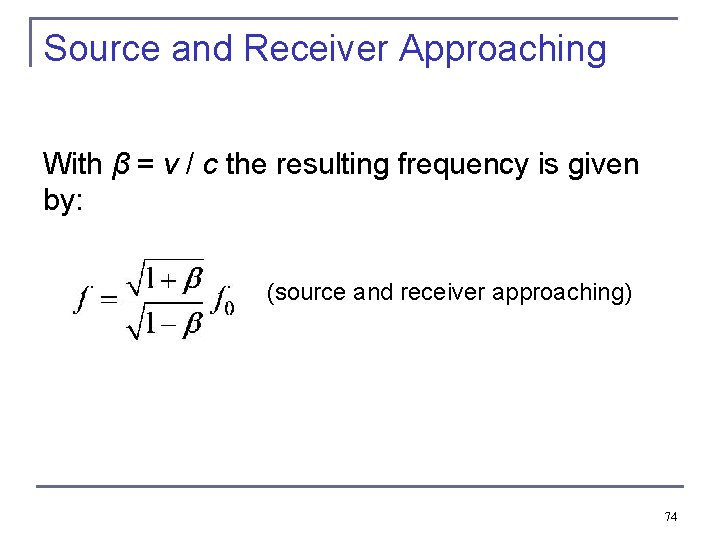 Source and Receiver Approaching

With $\beta = v / c$ the resulting frequency is given by:

$f = \frac{\sqrt{1+\beta}}{\sqrt{1-\beta}} f_0$ (source and receiver approaching)

74